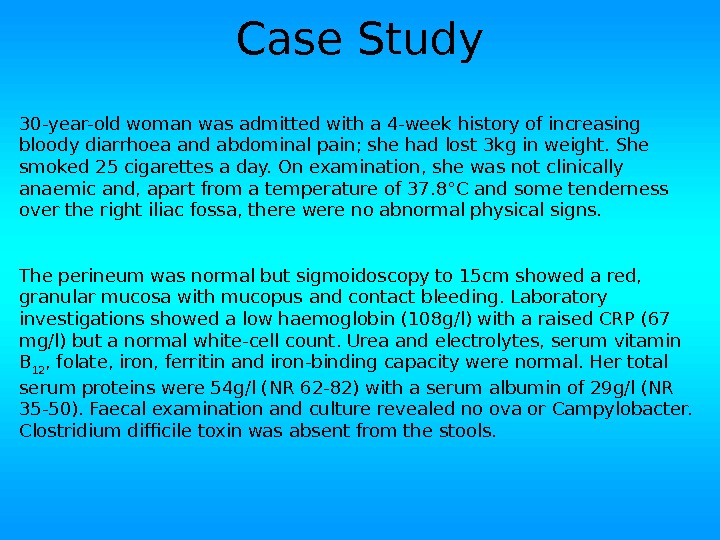 Case Study

30-year-old woman was admitted with a 4-week history of increasing bloody diarrhoea and abdominal pain; she had lost 3kg in weight. She smoked 25 cigarettes a day. On examination, she was not clinically anaemic and, apart from a temperature of 37.8°C and some tenderness over the right iliac fossa, there were no abnormal physical signs.

The perineum was normal but sigmoidoscopy to 15cm showed a red, granular mucosa with mucopus and contact bleeding. Laboratory investigations showed a low haemoglobin (108g/l) with a raised CRP (67 mg/l) but a normal white-cell count. Urea and electrolytes, serum vitamin $B_{12}$, folate, iron, ferritin and iron-binding capacity were normal. Her total serum proteins were 54g/l (NR 62-82) with a serum albumin of 29g/l (NR 35-50). Faecal examination and culture revealed no ova or Campylobacter. Clostridium difficile toxin was absent from the stools.